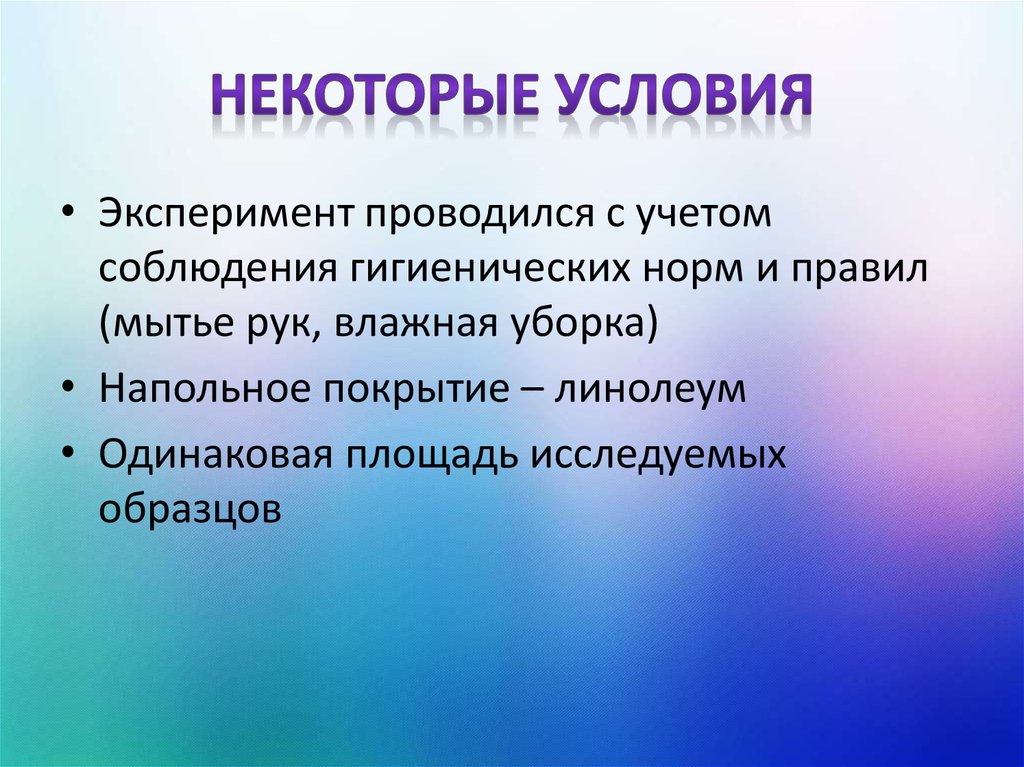 НЕКОТОРЫЕ УСЛОВИЯ

• Эксперимент проводился с учетом соблюдения гигиенических норм и правил (мытье рук, влажная уборка)

• Напольное покрытие – линолеум

• Одинаковая площадь исследуемых образцов